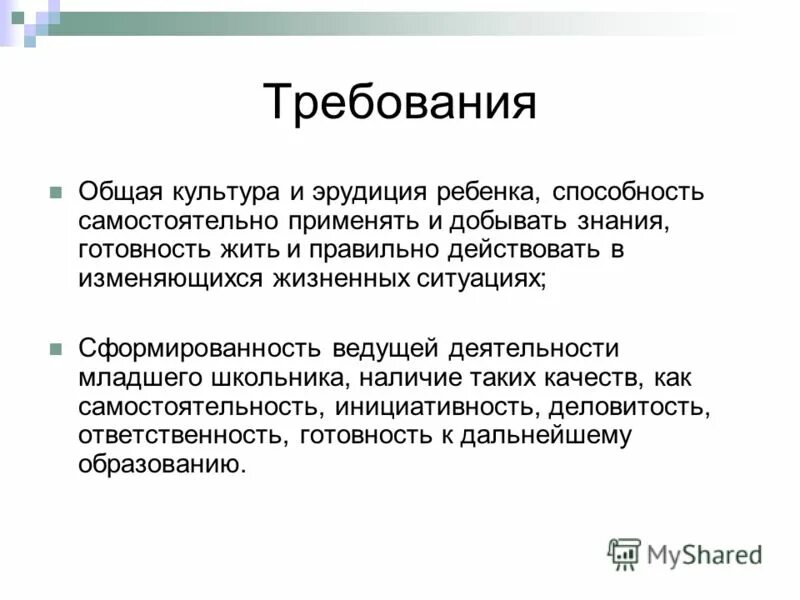 Требования

Общая культура и эрудиция ребенка, способность самостоятельно применять и добывать знания, готовность жить и правильно действовать в изменяющихся жизненных ситуациях;

Сформированность ведущей деятельности младшего школьника, наличие таких качеств, как самостоятельность, инициативность, деловитость, ответственность, готовность к дальнейшему образованию.

MyShared